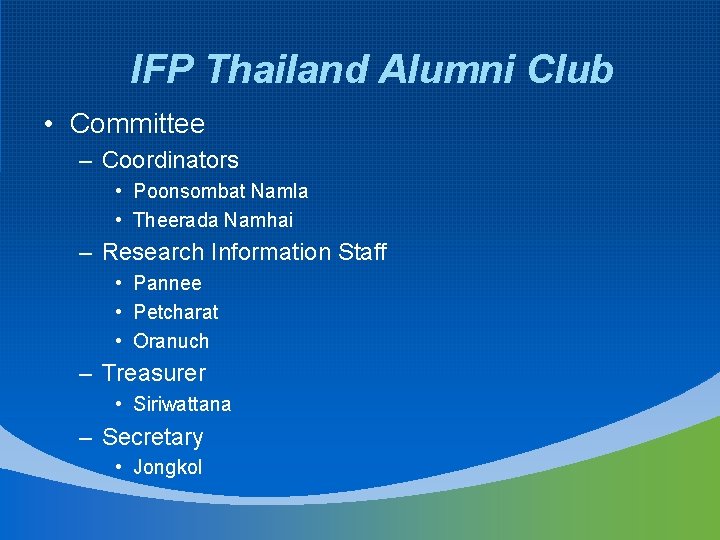 IFP Thailand Alumni Club

• Committee
– Coordinators
• Poonsombat Namla
• Theerada Namhai
– Research Information Staff
• Pannee
• Petcharat
• Oranuch
– Treasurer
• Siriwattana
– Secretary
• Jongkol